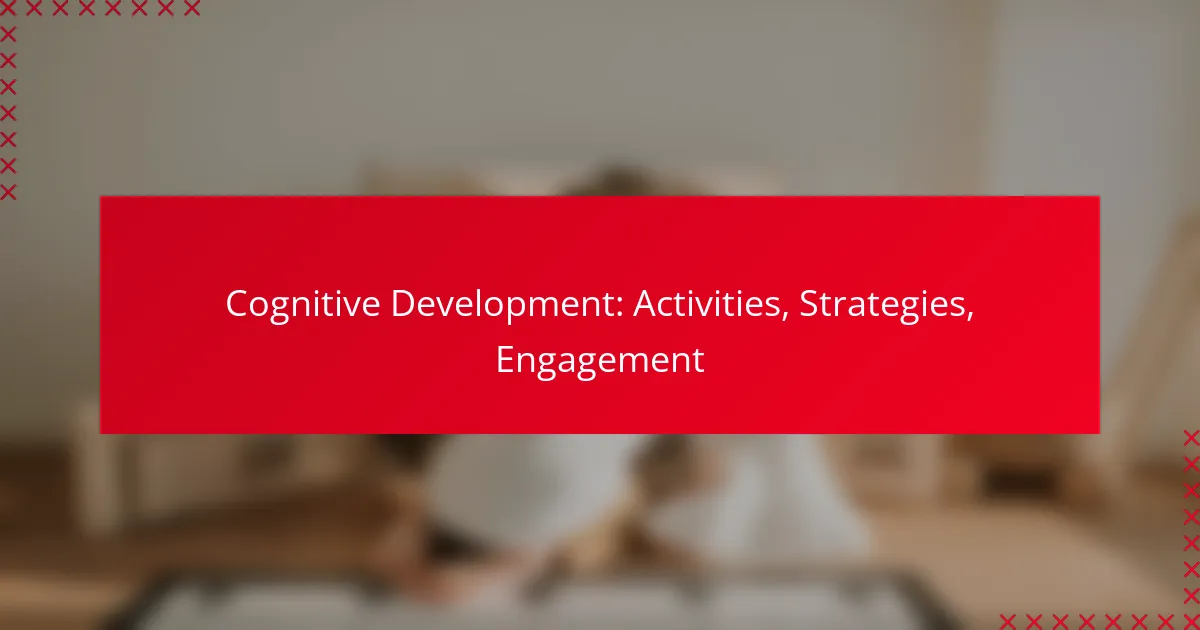 Cognitive Development: Activities, Strategies, Engagement